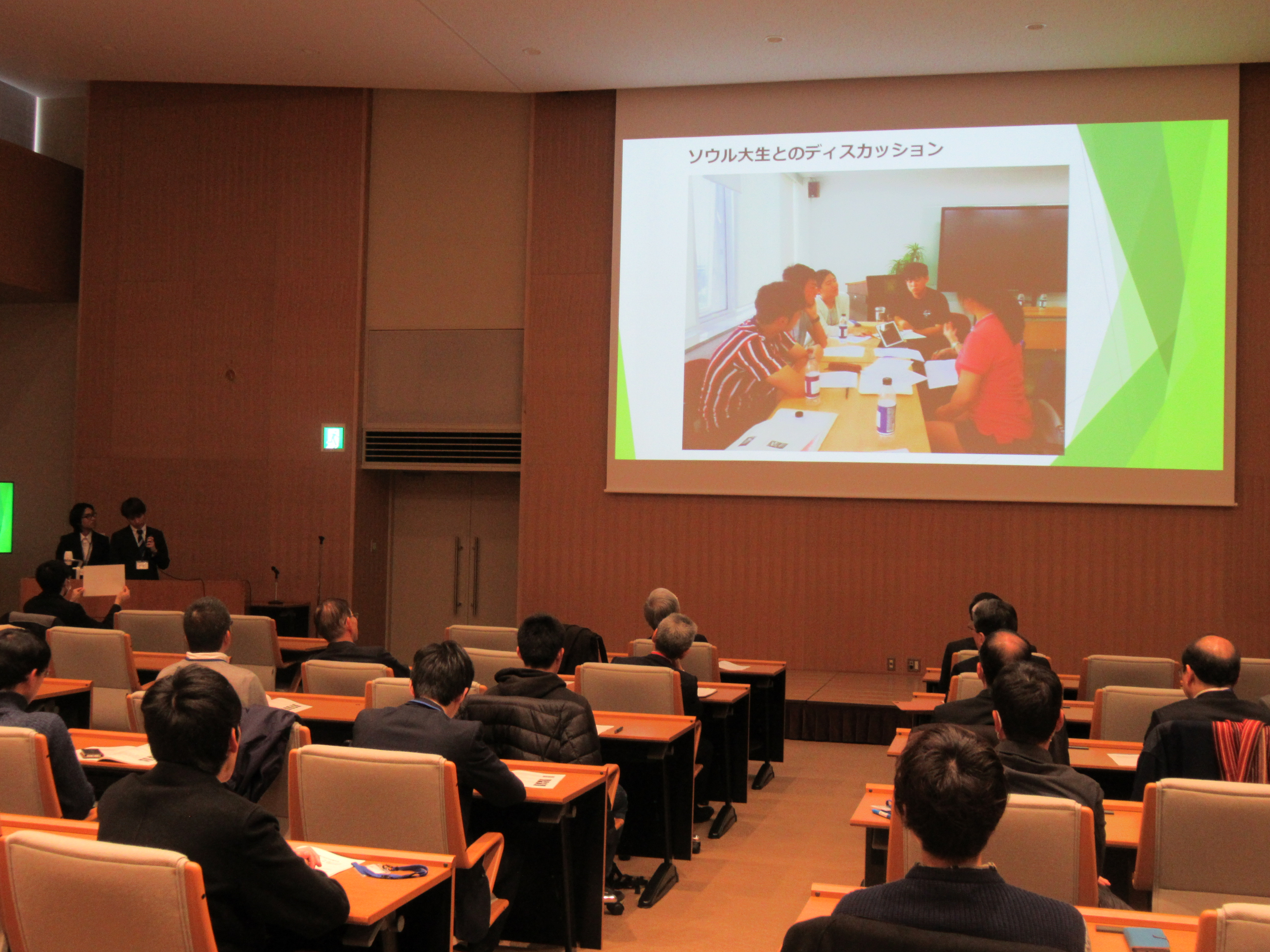 ソウル大生とのディスカッション